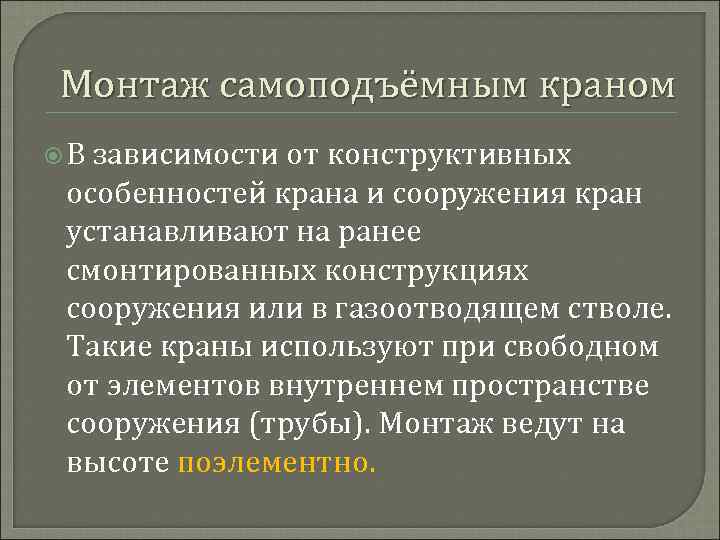 Монтаж самоподъёмным краном

В зависимости от конструктивных особенностей крана и сооружения кран устанавливают на ранее смонтированных конструкциях сооружения или в газоотводящем стволе. Такие краны используют при свободном от элементов внутреннем пространстве сооружения (трубы). Монтаж ведут на высоте поэлементно.